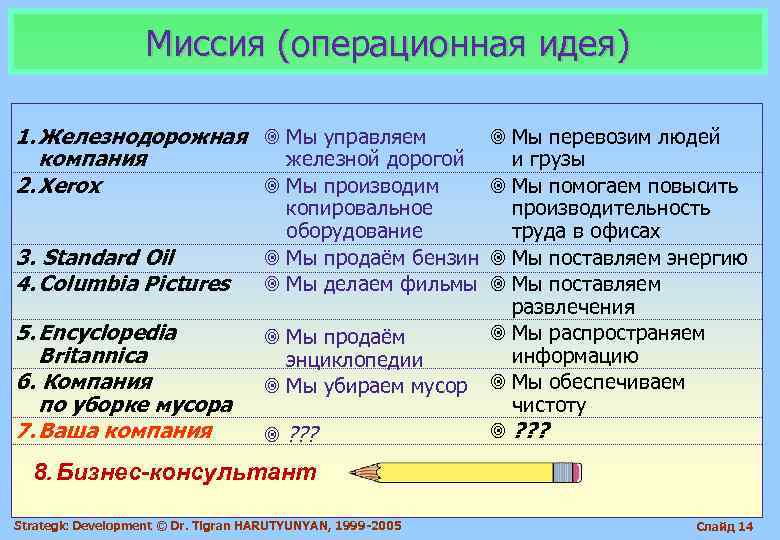 Миссия (операционная идея)

| | | |
|---|---|---|
| 1. Железнодорожная компания | ◎ Мы управляем железной дорогой | ◎ Мы перевозим людей и грузы |
| 2. Xerox | ◎ Мы производим копировальное оборудование | ◎ Мы помогаем повысить производительность труда в офисах |
| 3. Standard Oil | ◎ Мы продаём бензин | ◎ Мы поставляем энергию |
| 4. Columbia Pictures | ◎ Мы делаем фильмы | ◎ Мы поставляем развлечения |
| 5. Encyclopedia Britannica | ◎ Мы продаём энциклопедии | ◎ Мы распространяем информацию |
| 6. Компания по уборке мусора | ◎ Мы убираем мусор | ◎ Мы обеспечиваем чистоту |
| 7. Ваша компания | ◎ ??? | ◎ ??? |

8. Бизнес-консультант

Strategic Development © Dr. Tigran HARUTYUNYAN, 1999-2005

Слайд 14